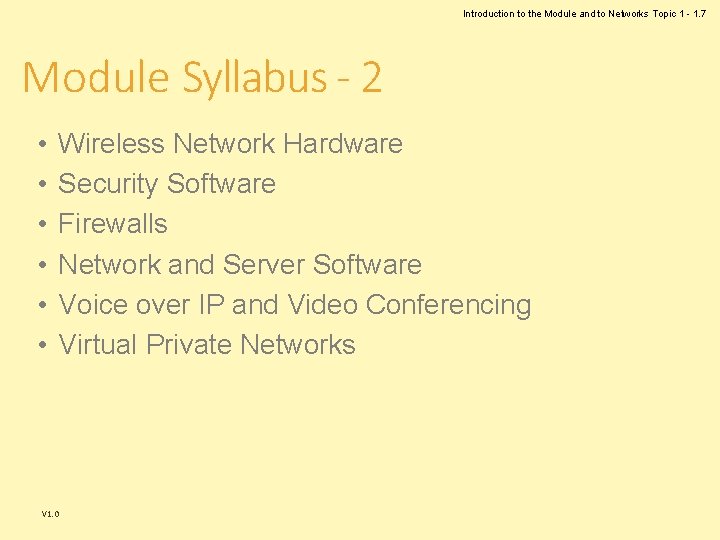 Introduction to the Module and to Networks Topic 1 - 1.7

Module Syllabus - 2

• Wireless Network Hardware
• Security Software
• Firewalls
• Network and Server Software
• Voice over IP and Video Conferencing
• Virtual Private Networks

V1.0